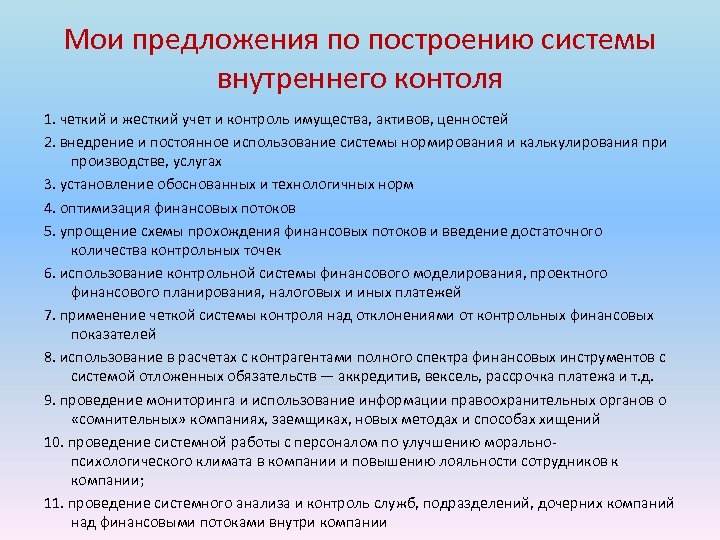 Мои предложения по построению системы внутреннего контоля

1. четкий и жесткий учет и контроль имущества, активов, ценностей

2. внедрение и постоянное использование системы нормирования и калькулирования при производстве, услугах

3. установление обоснованных и технологичных норм

4. оптимизация финансовых потоков

5. упрощение схемы прохождения финансовых потоков и введение достаточного количества контрольных точек

6. использование контрольной системы финансового моделирования, проектного финансового планирования, налоговых и иных платежей

7. применение четкой системы контроля над отклонениями от контрольных финансовых показателей

8. использование в расчетах с контрагентами полного спектра финансовых инструментов с системой отложенных обязательств — аккредитив, вексель, рассрочка платежа и т.д.

9. проведение мониторинга и использование информации правоохранительных органов о «сомнительных» компаниях, заемщиках, новых методах и способах хищений

10. проведение системной работы с персоналом по улучшению морально-психологического климата в компании и повышению лояльности сотрудников к компании;

11. проведение системного анализа и контроль служб, подразделений, дочерних компаний над финансовыми потоками внутри компании